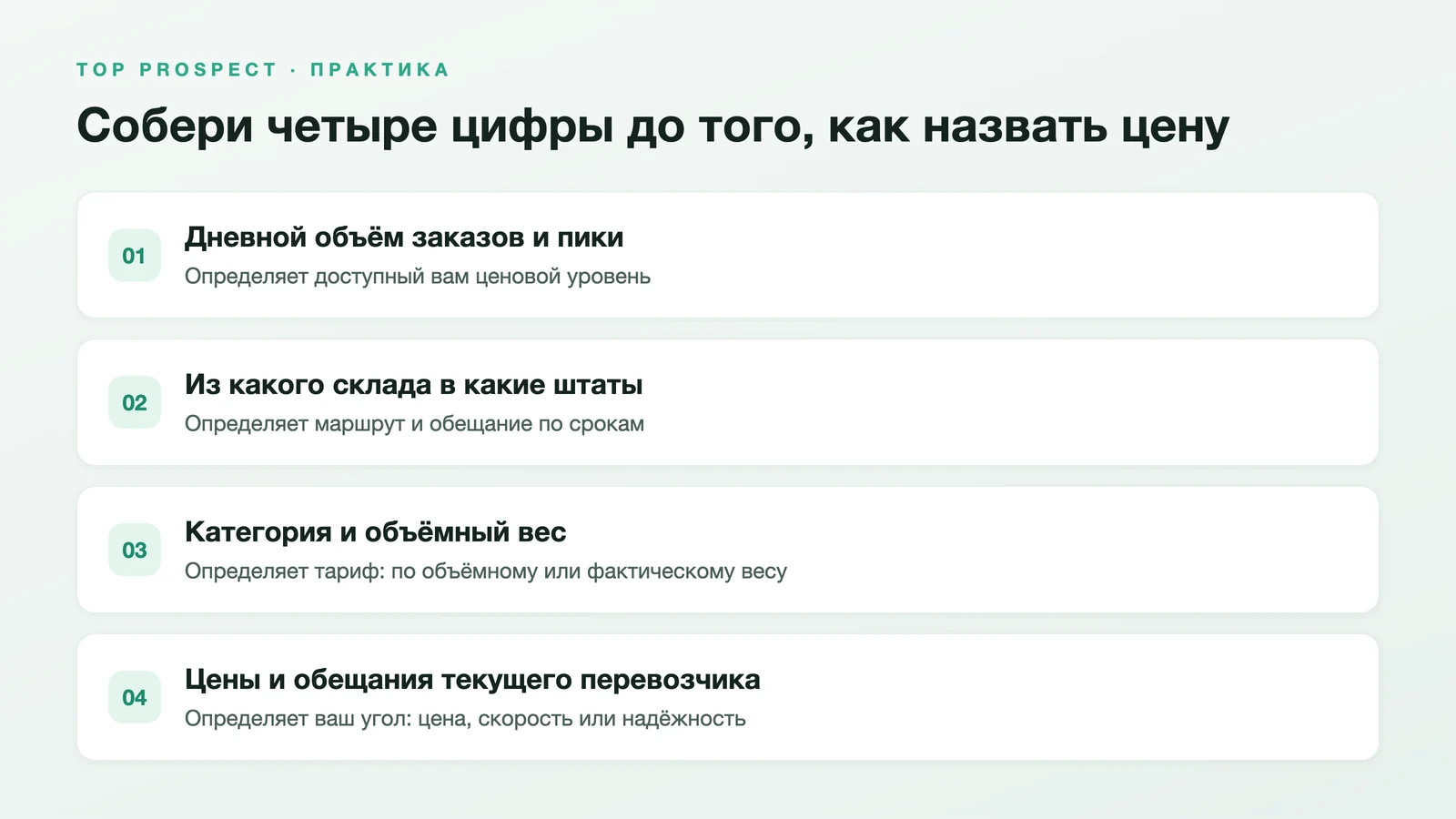 TOP PROSPECT · ПРАКТИКА

Собери четыре цифры до того, как назвать цену

01

Дневной объём заказов и пики

Определяет доступный вам ценовой уровень

02

Из какого склада в какие штаты

Определяет маршрут и обещание по срокам

03

Категория и объёмный вес

Определяет тариф: по объёмному или фактическому весу

04

Цены и обещания текущего перевозчика

Определяет ваш угол: цена, скорость или надёжность